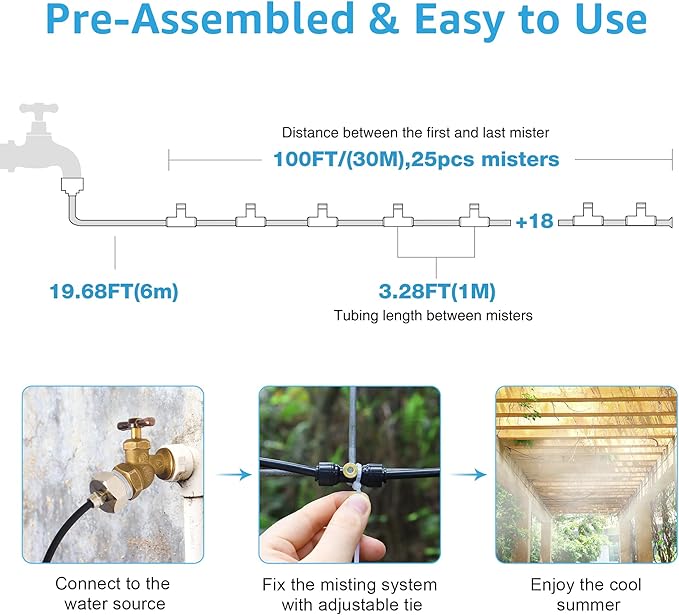 Pre-Assembled & Easy to Use

Distance between the first and last mister

100FT/(30M),25pcs misters

+18

19.68FT(6m)

3.28FT(1M)

Tubing length between misters

Connect to the water source

Fix the misting system with adjustable tie

Enjoy the cool summer